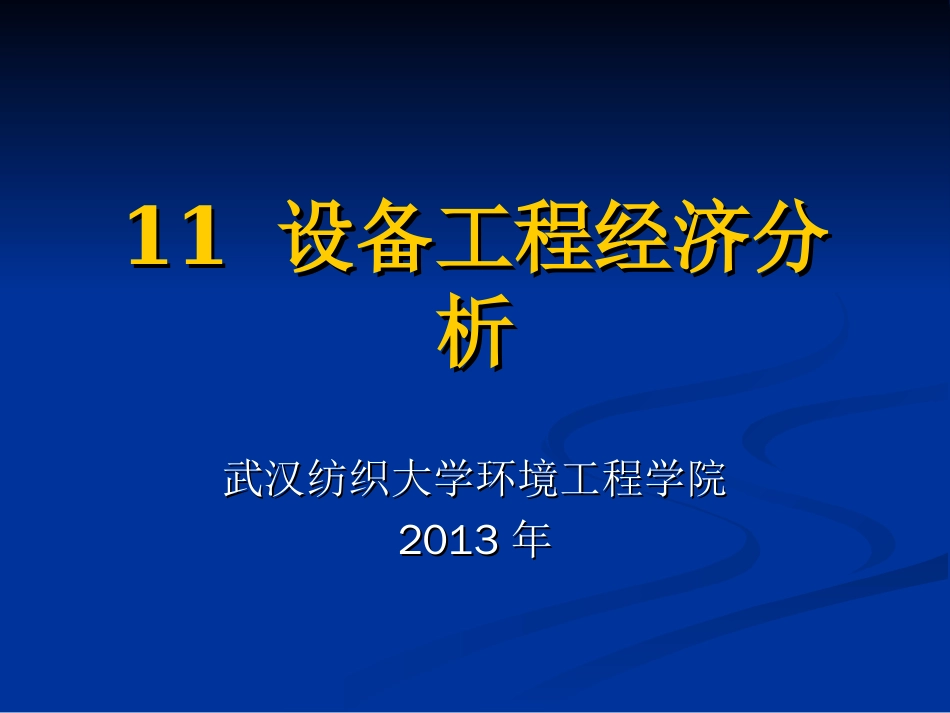 11 设备工程经济分析

武汉纺织大学环境工程学院
2013 年